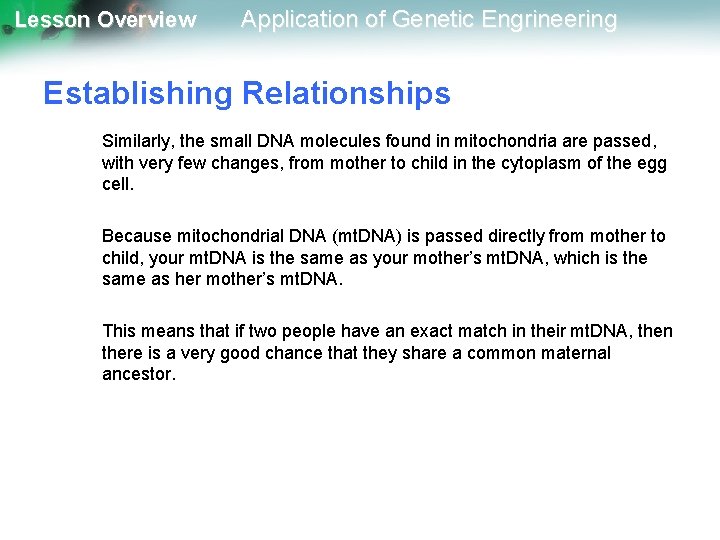 Lesson Overview Application of Genetic Engrineering

Establishing Relationships

Similarly, the small DNA molecules found in mitochondria are passed, with very few changes, from mother to child in the cytoplasm of the egg cell.

Because mitochondrial DNA (mtDNA) is passed directly from mother to child, your mtDNA is the same as your mother's mtDNA, which is the same as her mother's mtDNA.

This means that if two people have an exact match in their mtDNA, then there is a very good chance that they share a common maternal ancestor.